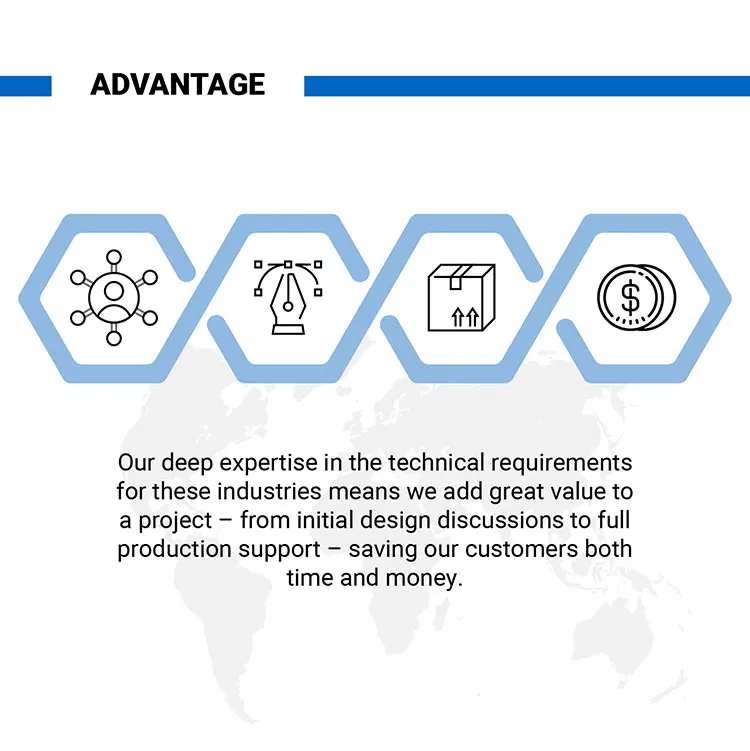 ADVANTAGE

$

Our deep expertise in the technical requirements for these industries means we add great value to a project – from initial design discussions to full production support – saving our customers both time and money.